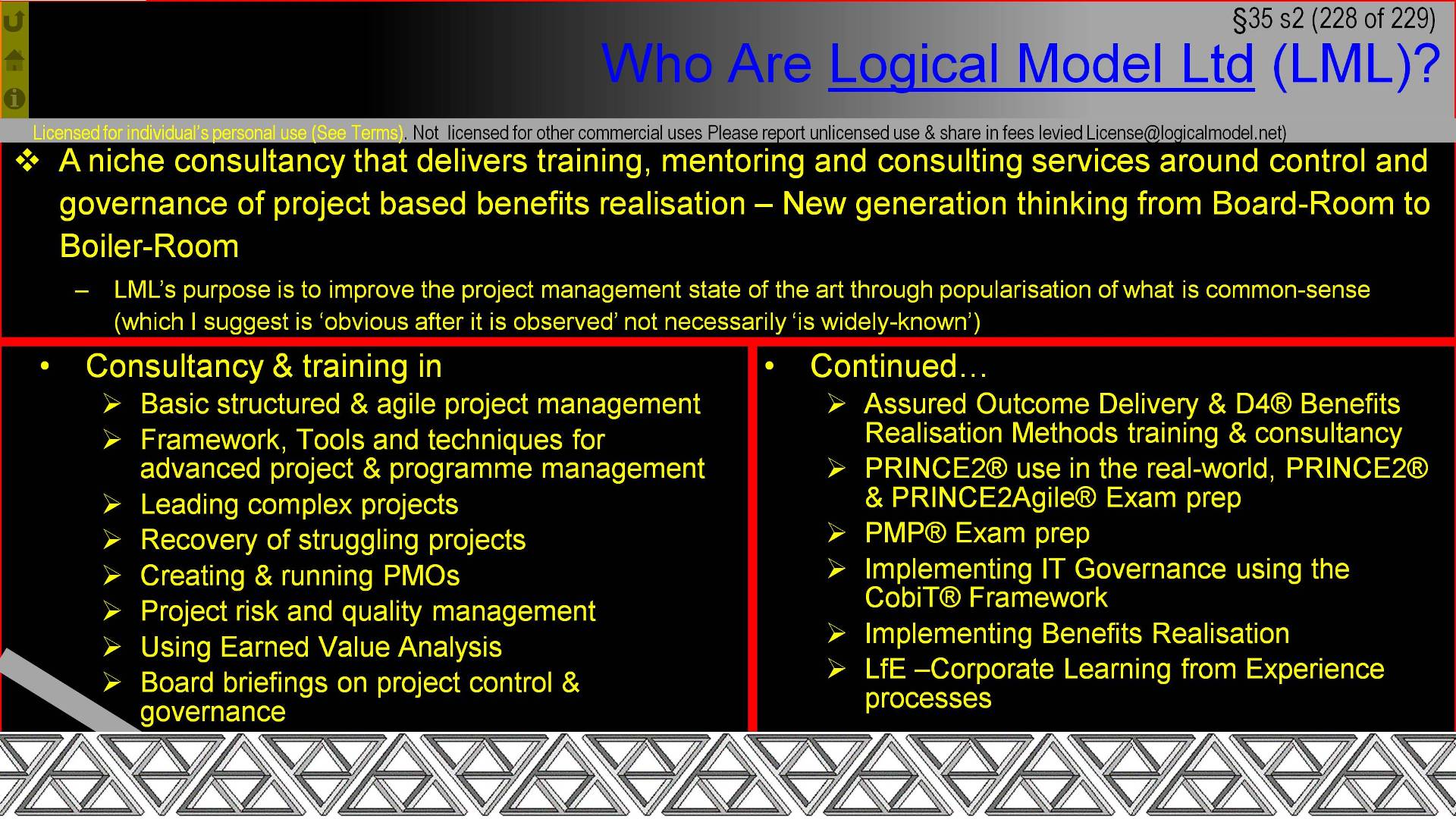 §35 s2 (228 of 229)

Who Are Logical Model Ltd (LML)?

Licensed for individual's personal use (See Terms). Not licensed for other commercial uses Please report unlicensed use & share in fees levied License@logicalmodel.net)

❖ A niche consultancy that delivers training, mentoring and consulting services around control and governance of project based benefits realisation – New generation thinking from Board-Room to Boiler-Room

– LML's purpose is to improve the project management state of the art through popularisation of what is common-sense (which I suggest is 'obvious after it is observed' not necessarily 'is widely-known')

• Consultancy & training in
➢ Basic structured & agile project management
➢ Framework, Tools and techniques for advanced project & programme management
➢ Leading complex projects
➢ Recovery of struggling projects
➢ Creating & running PMOs
➢ Project risk and quality management
➢ Using Earned Value Analysis
➢ Board briefings on project control & governance

• Continued…
➢ Assured Outcome Delivery & D4® Benefits Realisation Methods training & consultancy
➢ PRINCE2® use in the real-world, PRINCE2® & PRINCE2Agile® Exam prep
➢ PMP® Exam prep
➢ Implementing IT Governance using the CobiT® Framework
➢ Implementing Benefits Realisation
➢ LfE –Corporate Learning from Experience processes